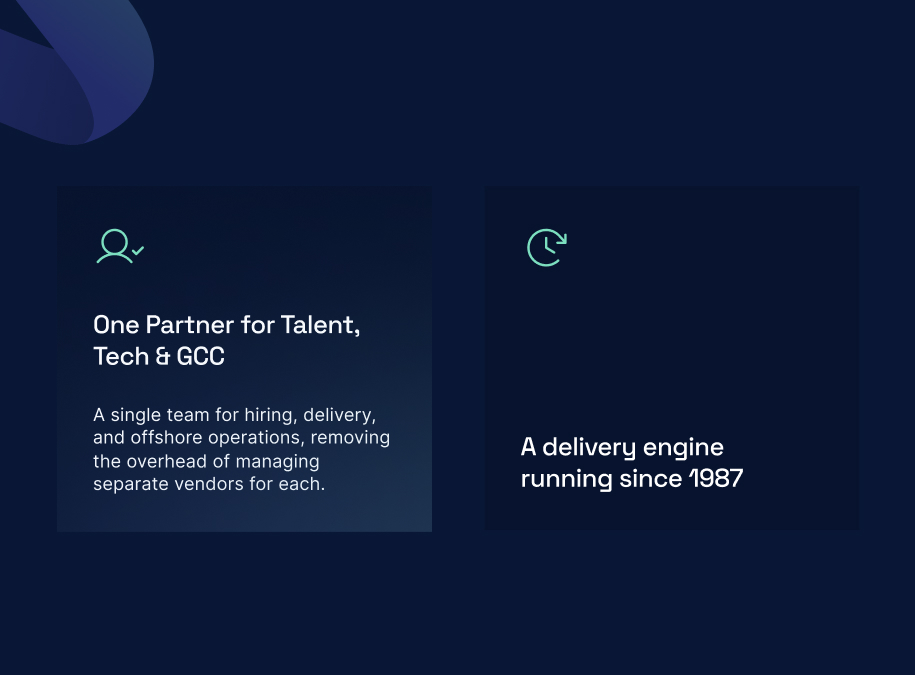 One Partner for Talent, Tech & GCC

A single team for hiring, delivery, and offshore operations, removing the overhead of managing separate vendors for each.

A delivery engine running since 1987